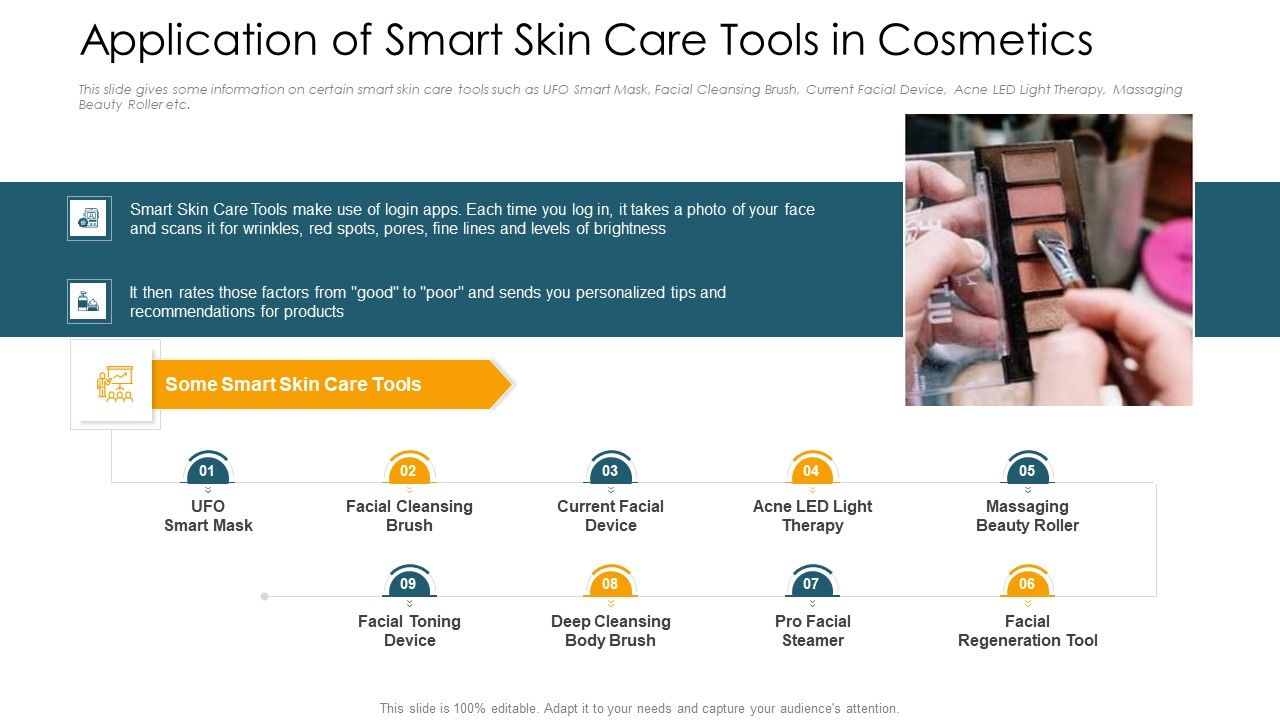 Application of Smart Skin Care Tools in Cosmetics

This slide gives some information on certain smart skin care tools such as UFO Smart Mask, Facial Cleansing Brush, Current Facial Device, Acne LED Light Therapy, Massaging Beauty Roller etc.

Smart Skin Care Tools make use of login apps. Each time you log in, it takes a photo of your face and scans it for wrinkles, red spots, pores, fine lines and levels of brightness

It then rates those factors from "good" to "poor" and sends you personalized tips and recommendations for products

Some Smart Skin Care Tools

01
UFO Smart Mask

02
Facial Cleansing Brush

03
Current Facial Device

04
Acne LED Light Therapy

05
Massaging Beauty Roller

09
Facial Toning Device

08
Deep Cleansing Body Brush

07
Pro Facial Steamer

06
Facial Regeneration Tool

This slide is 100% editable. Adapt it to your needs and capture your audience's attention.